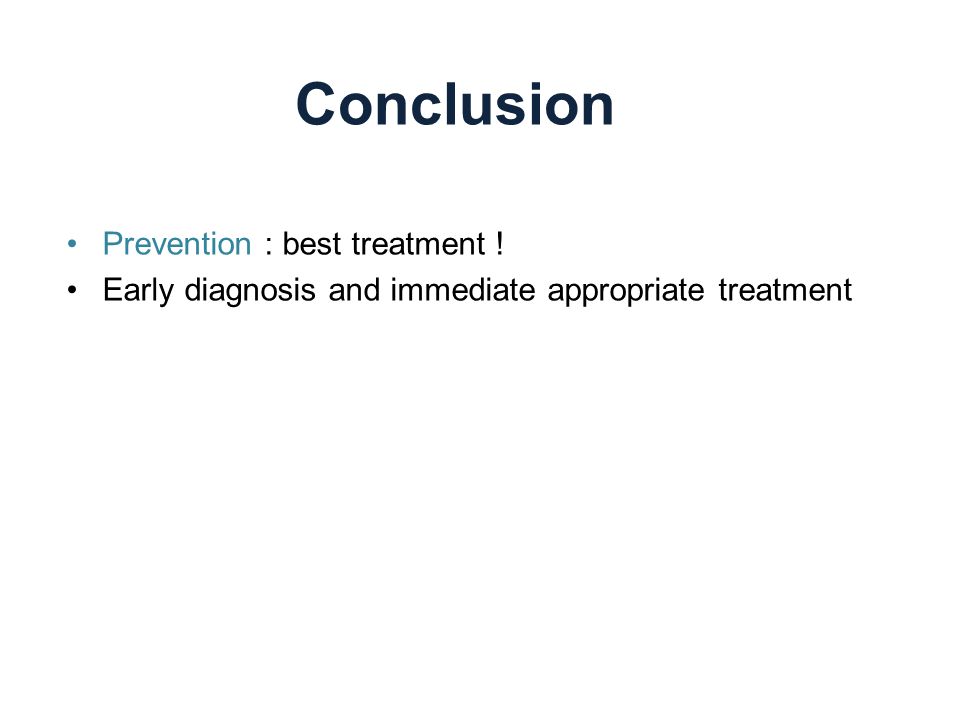 Conclusion

• Prevention : best treatment !
• Early diagnosis and immediate appropriate treatment